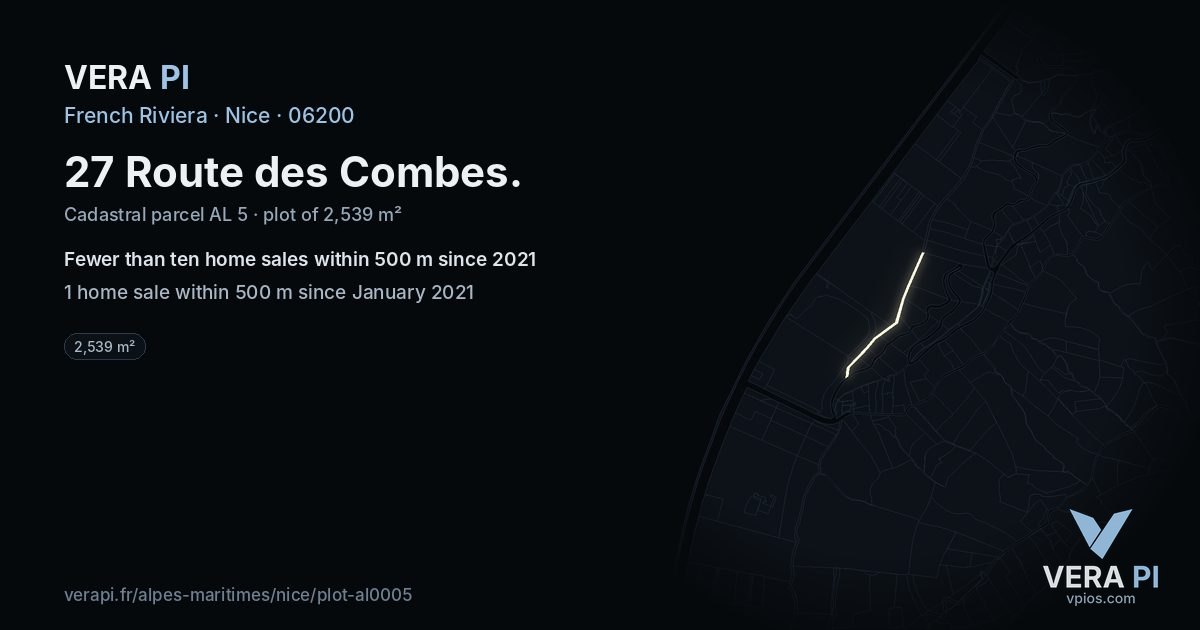 VERA PI

French Riviera · Nice · 06200

27 Route des Combes.

Cadastral parcel AL 5 · plot of 2,539 m²

Fewer than ten home sales within 500 m since 2021

1 home sale within 500 m since January 2021

2,539 m²

verapi.fr/alpes-maritimes/nice/plot-al0005

VERA PI
vpios.com